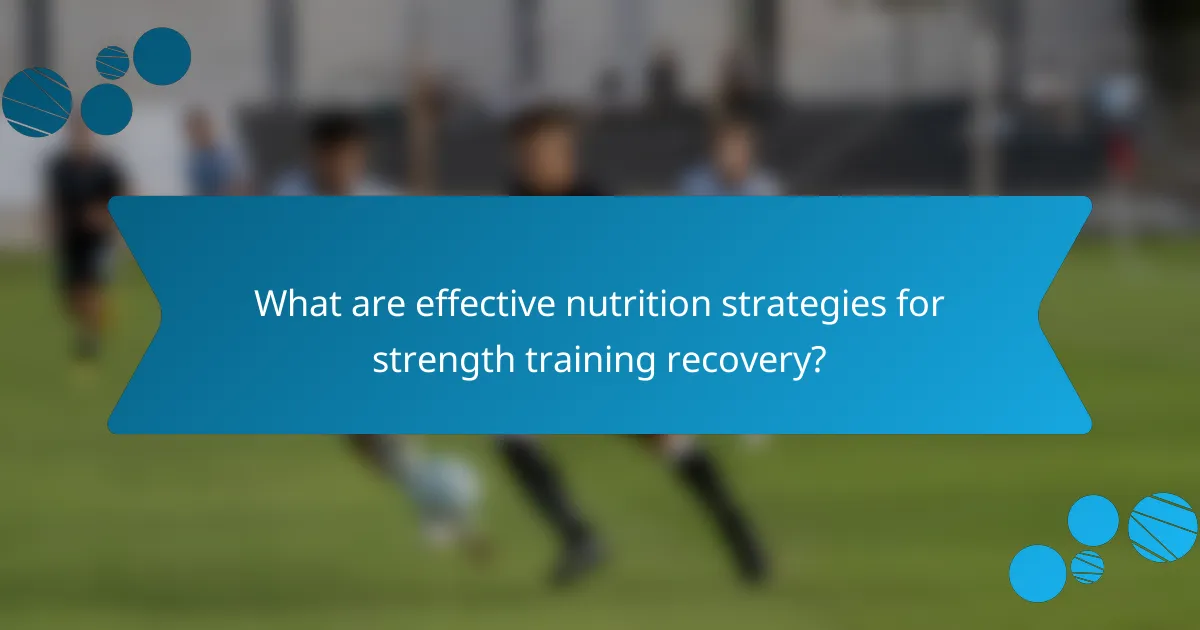 What are effective nutrition strategies for strength training recovery?